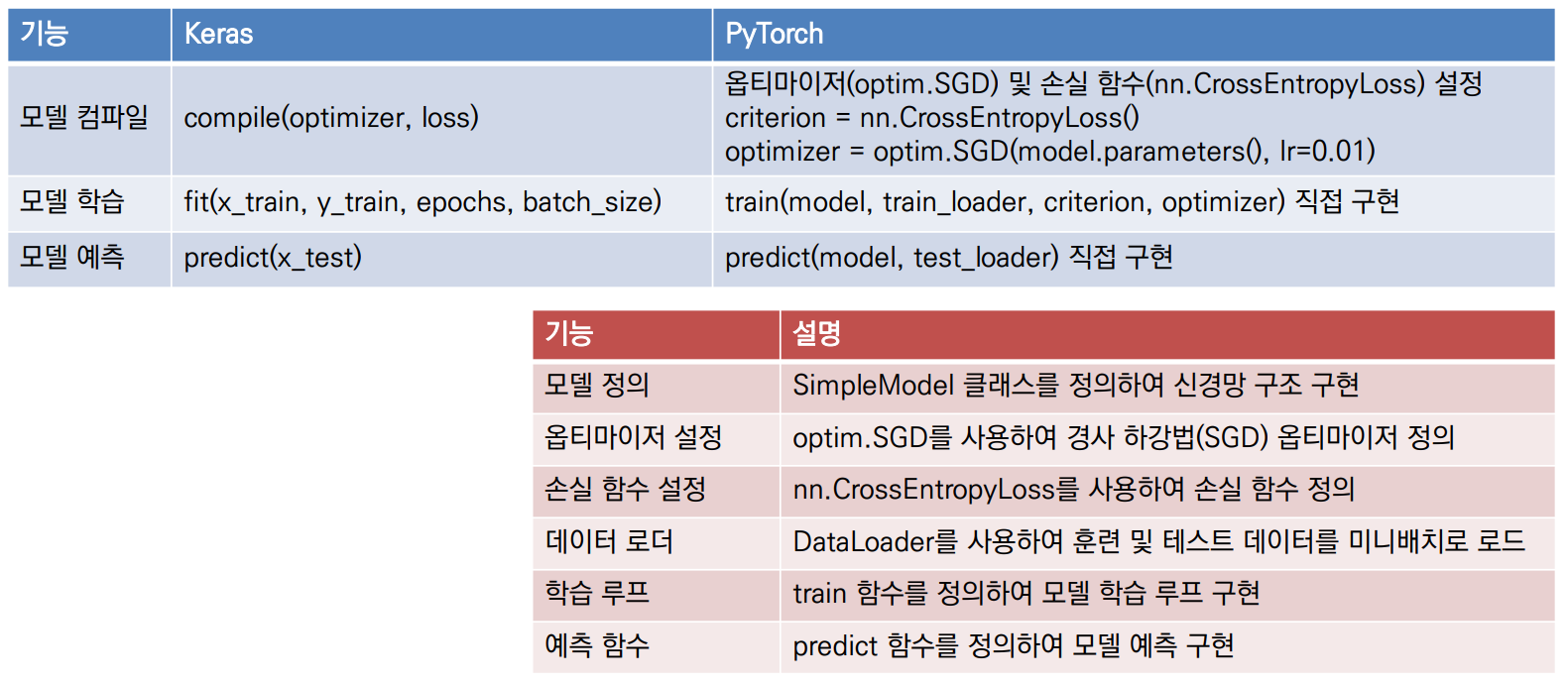 | 기능 | Keras | PyTorch |
|---|---|---|
| 모델 컴파일 | compile(optimizer, loss) | 옵티마이저(optim.SGD) 및 손실 함수(nn.CrossEntropyLoss) 설정 criterion = nn.CrossEntropyLoss() optimizer = optim.SGD(model.parameters(), lr=0.01) |
| 모델 학습 | fit(x_train, y_train, epochs, batch_size) | train(model, train_loader, criterion, optimizer) 직접 구현 |
| 모델 예측 | predict(x_test) | predict(model, test_loader) 직접 구현 |

| 기능 | 설명 |
|---|---|
| 모델 정의 | SimpleModel 클래스를 정의하여 신경망 구조 구현 |
| 옵티마이저 설정 | optim.SGD를 사용하여 경사 하강법(SGD) 옵티마이저 정의 |
| 손실 함수 설정 | nn.CrossEntropyLoss를 사용하여 손실 함수 정의 |
| 데이터 로더 | DataLoader를 사용하여 훈련 및 테스트 데이터를 미니배치로 로드 |
| 학습 루프 | train 함수를 정의하여 모델 학습 루프 구현 |
| 예측 함수 | predict 함수를 정의하여 모델 예측 구현 |